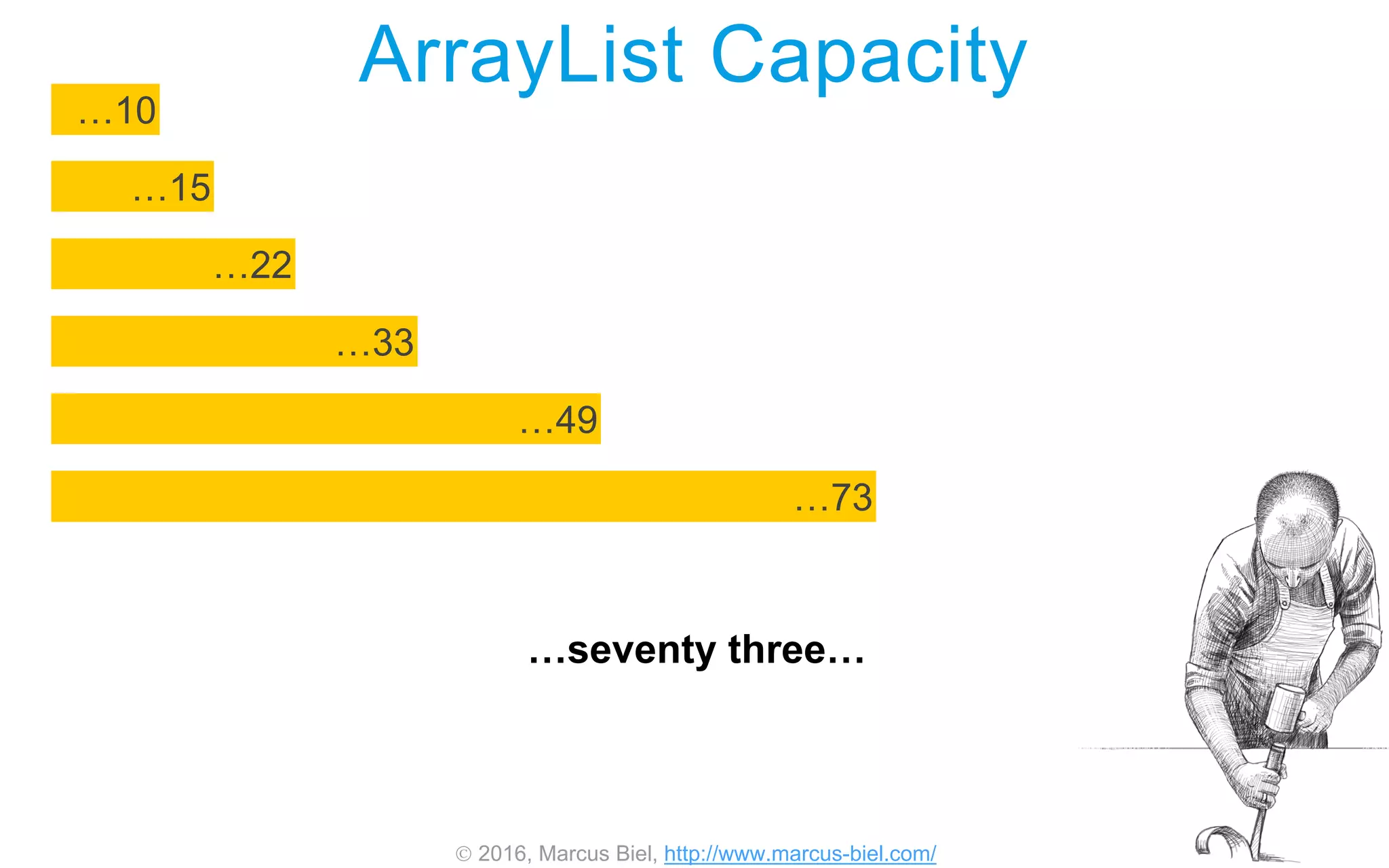 ArrayList Capacity

…10

…15

…22

…33

…49

…73

…seventy three…

© 2016, Marcus Biel, http://www.marcus-biel.com/